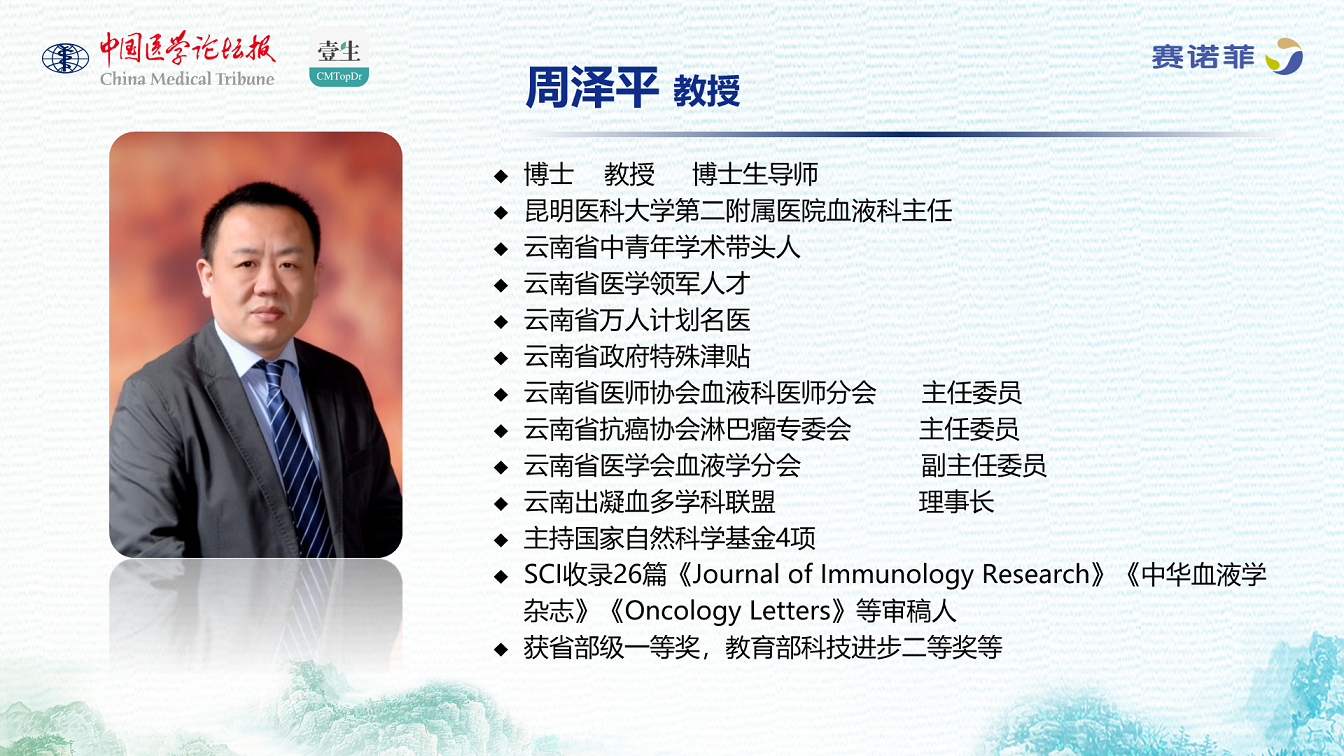 中国医学论坛报
China Medical Tribune

壹生
CMTopDr

赛诺菲

周泽平 教授

◆ 博士 教授 博士生导师
◆ 昆明医科大学第二附属医院血液科主任
◆ 云南省中青年学术带头人
◆ 云南省医学领军人才
◆ 云南省万人计划名医
◆ 云南省政府特殊津贴
◆ 云南省医师协会血液科医师分会 主任委员
◆ 云南省抗癌协会淋巴瘤专委会 主任委员
◆ 云南省医学会血液学分会 副主任委员
◆ 云南出凝血多学科联盟 理事长
◆ 主持国家自然科学基金4项
◆ SCI收录26篇《Journal of Immunology Research》《中华血液学杂志》《Oncology Letters》等审稿人
◆ 获省部级一等奖，教育部科技进步二等奖等